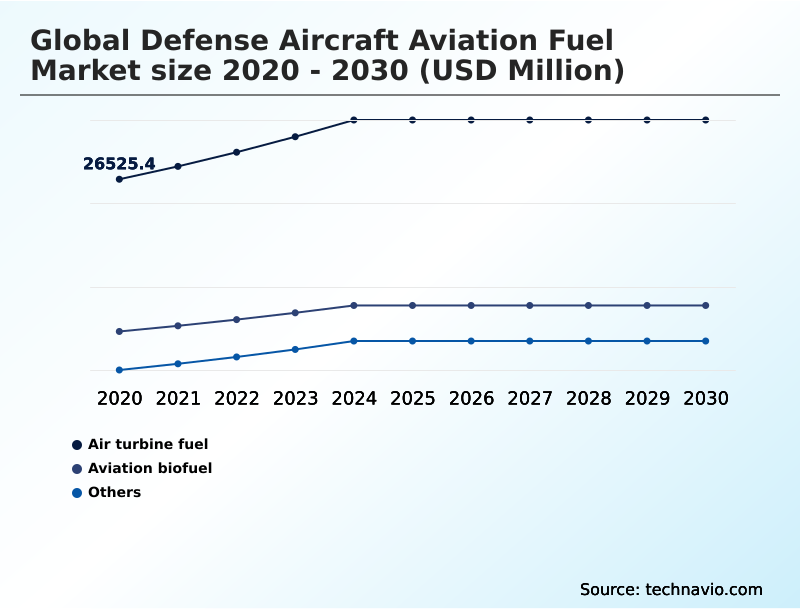 Global Defense Aircraft Aviation Fuel Market size 2020 - 2030 (USD Million)

26525.4

2020 2021 2022 2023 2024 2025 2026 2027 2028 2029 2030

Air turbine fuel
Aviation biofuel
Others

Source: technavio.com